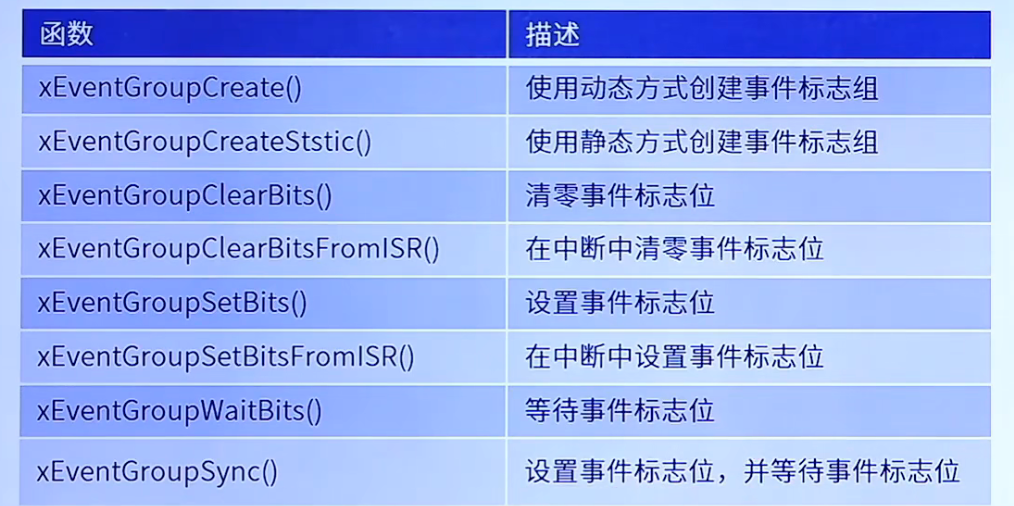 | 函数 | 描述 |
|---|---|
| xEventGroupCreate() | 使用动态方式创建事件标志组 |
| xEventGroupCreateStstic() | 使用静态方式创建事件标志组 |
| xEventGroupClearBits() | 清零事件标志位 |
| xEventGroupClearBitsFromISR() | 在中断中清零事件标志位 |
| xEventGroupSetBits() | 设置事件标志位 |
| xEventGroupSetBitsFromISR() | 在中断中设置事件标志位 |
| xEventGroupWaitBits() | 等待事件标志位 |
| xEventGroupSync() | 设置事件标志位，并等待事件标志位 |